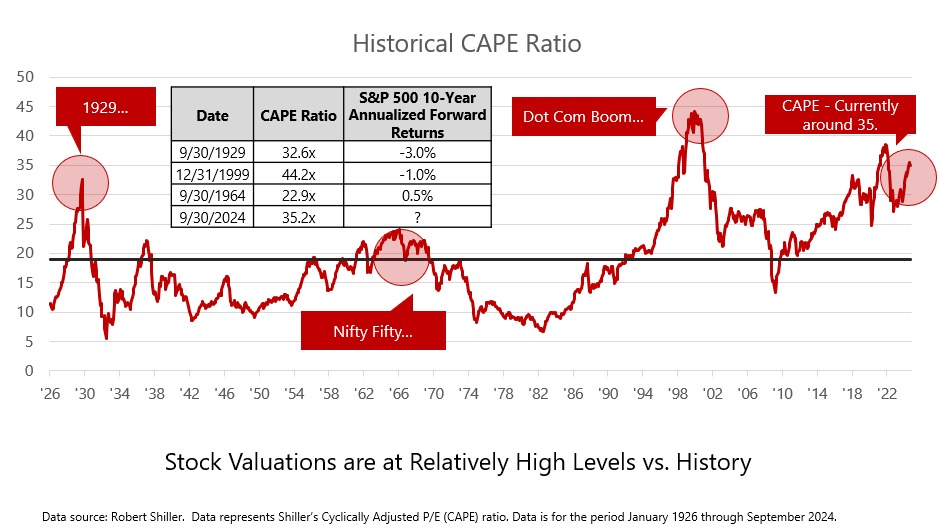 Historical CAPE Ratio

50
45
40
35
30
25
20
15
10
5
0

1929...

| Date | CAPE Ratio | S&P 500 10-Year Annualized Forward Returns |
|---|---|---|
| 9/30/1929 | 32.6x | -3.0% |
| 12/31/1999 | 44.2x | -1.0% |
| 9/30/1964 | 22.9x | 0.5% |
| 9/30/2024 | 35.2x | ? |

Dot Com Boom...

CAPE - Currently around 35.

Nifty Fifty...

'26 '30 '34 '38 '42 '46 '50 '54 '58 '62 '66 '70 '74 '78 '82 '86 '90 '94 '98 '02 '06 '10 '14 '18 '22

Stock Valuations are at Relatively High Levels vs. History

Data source: Robert Shiller. Data represents Shiller's Cyclically Adjusted P/E (CAPE) ratio. Data is for the period January 1926 through September 2024.